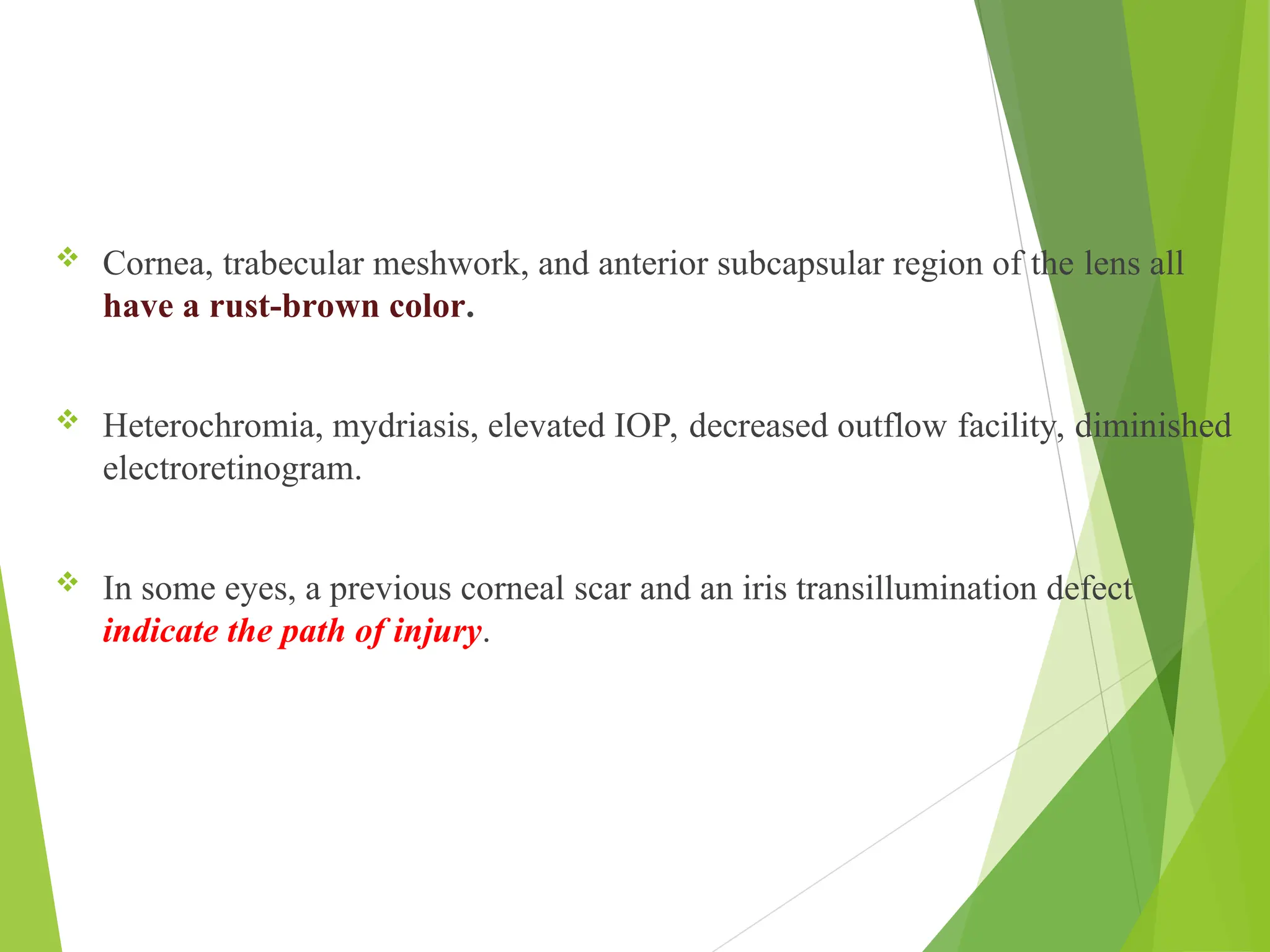 ❖ Cornea, trabecular meshwork, and anterior subcapsular region of the lens all have a rust-brown color.

❖ Heterochromia, mydriasis, elevated IOP, decreased outflow facility, diminished electroretinogram.

❖ In some eyes, a previous corneal scar and an iris transillumination defect indicate the path of injury.